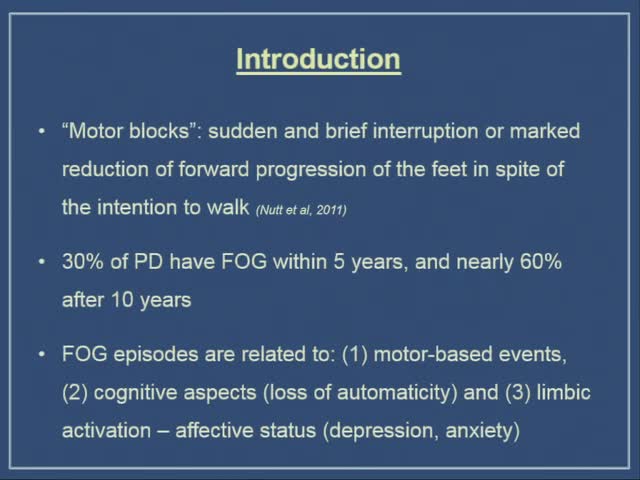 Introduction

• "Motor blocks": sudden and brief interruption or marked reduction of forward progression of the feet in spite of the intention to walk (Nutt et al, 2011)

• 30% of PD have FOG within 5 years, and nearly 60% after 10 years

• FOG episodes are related to: (1) motor-based events, (2) cognitive aspects (loss of automaticity) and (3) limbic activation – affective status (depression, anxiety)